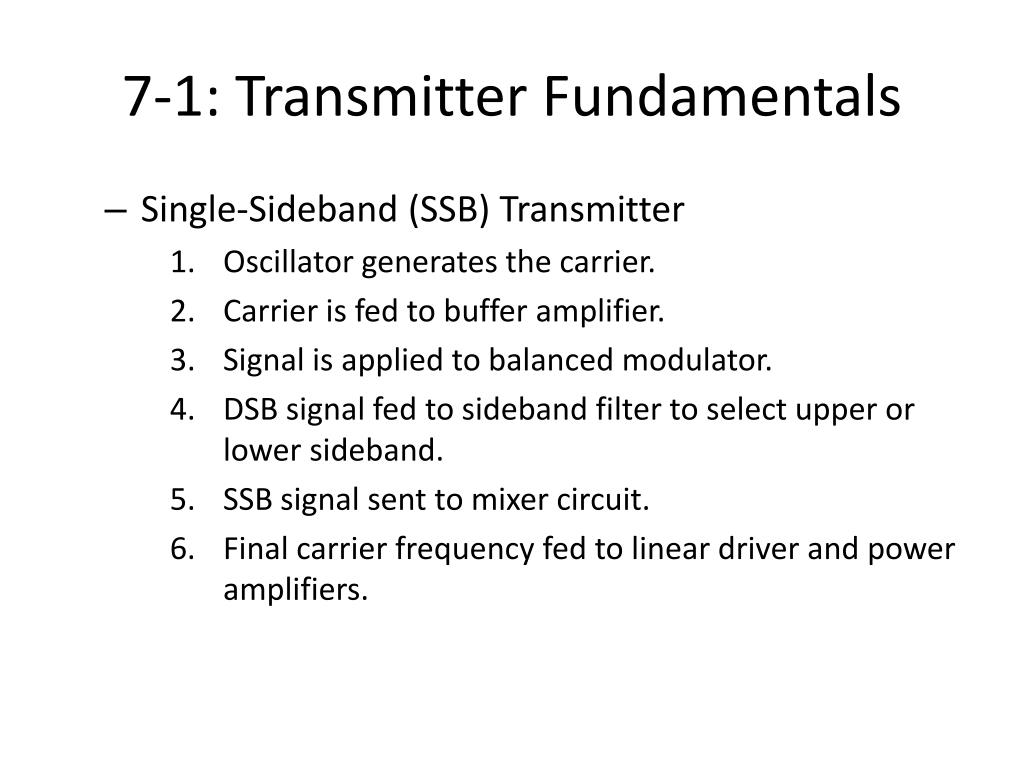 7-1: Transmitter Fundamentals

– Single-Sideband (SSB) Transmitter
1. Oscillator generates the carrier.
2. Carrier is fed to buffer amplifier.
3. Signal is applied to balanced modulator.
4. DSB signal fed to sideband filter to select upper or lower sideband.
5. SSB signal sent to mixer circuit.
6. Final carrier frequency fed to linear driver and power amplifiers.